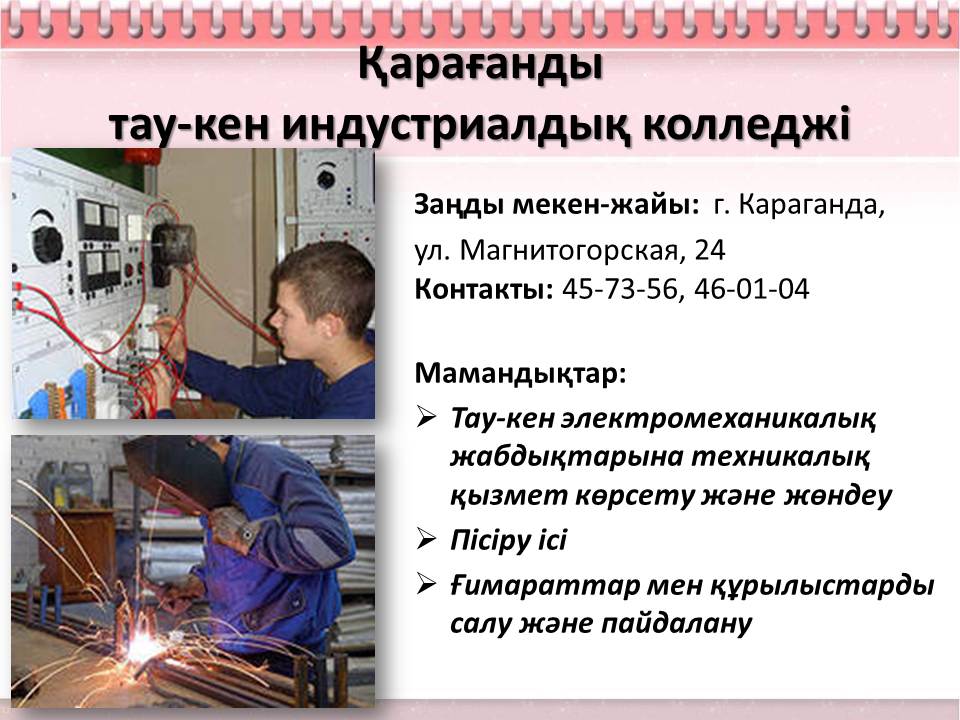 Қарағанды
тау-кен индустриалдық колледжі

Заңды мекен-жайы: г. Караганда,
ул. Магнитогорская, 24
Контакты: 45-73-56, 46-01-04

Мамандықтар:
➢ Тау-кен электромеханикалық жабдықтарына техникалық қызмет көрсету және жөндеу
➢ Пісіру ісі
➢ Ғимараттар мен құрылыстарды салу және пайдалану